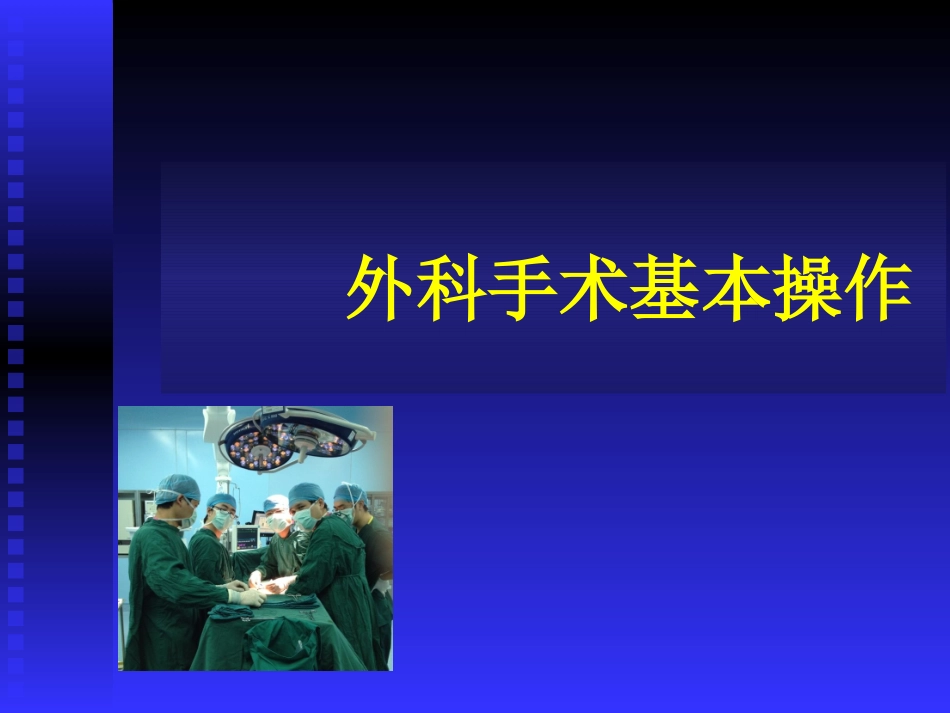 外科手术基本操作